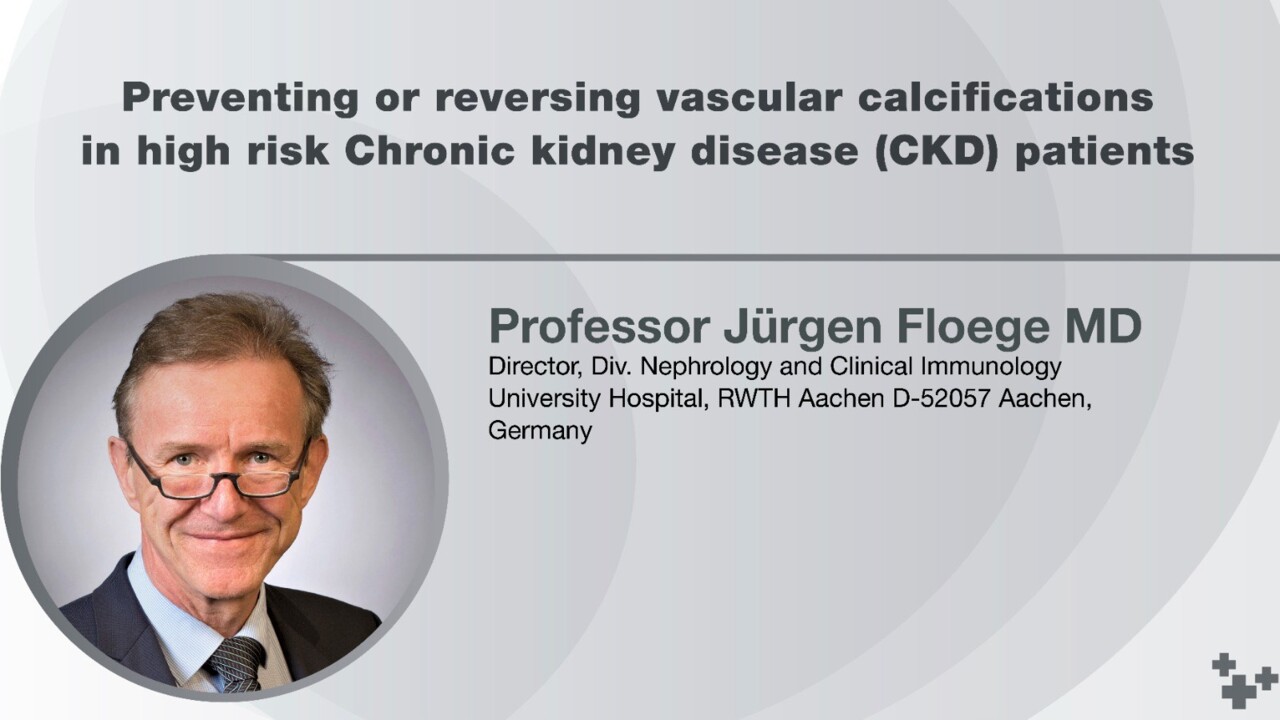 Preventing or reversing vascular calcifications in high risk Chronic kidney disease (CKD) patients

Professor Jürgen Floege MD
Director, Div. Nephrology and Clinical Immunology
University Hospital, RWTH Aachen D-52057 Aachen, Germany